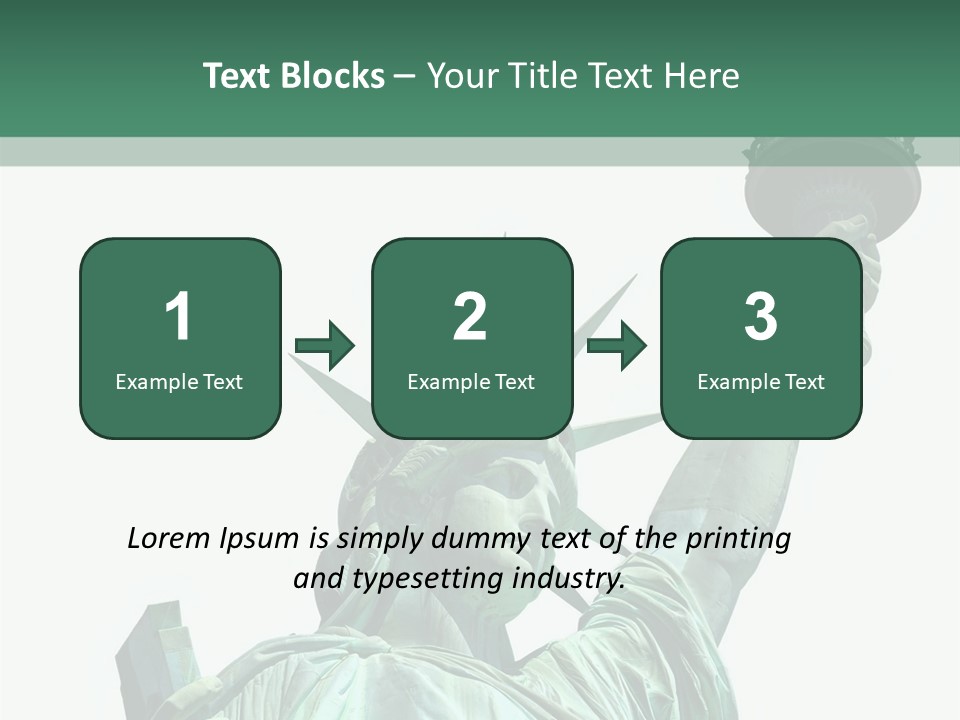 Text Blocks – Your Title Text Here

1
Example Text

2
Example Text

3
Example Text

Lorem Ipsum is simply dummy text of the printing and typesetting industry.